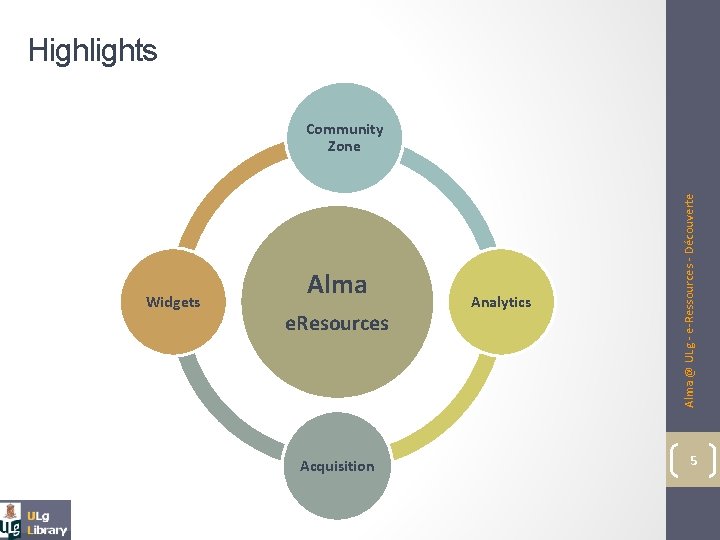 Highlights

Community Zone

Widgets

Alma

eResources

Analytics

Acquisition

Alma @ ULg - e-Ressources - Découverte

5

ULg Library